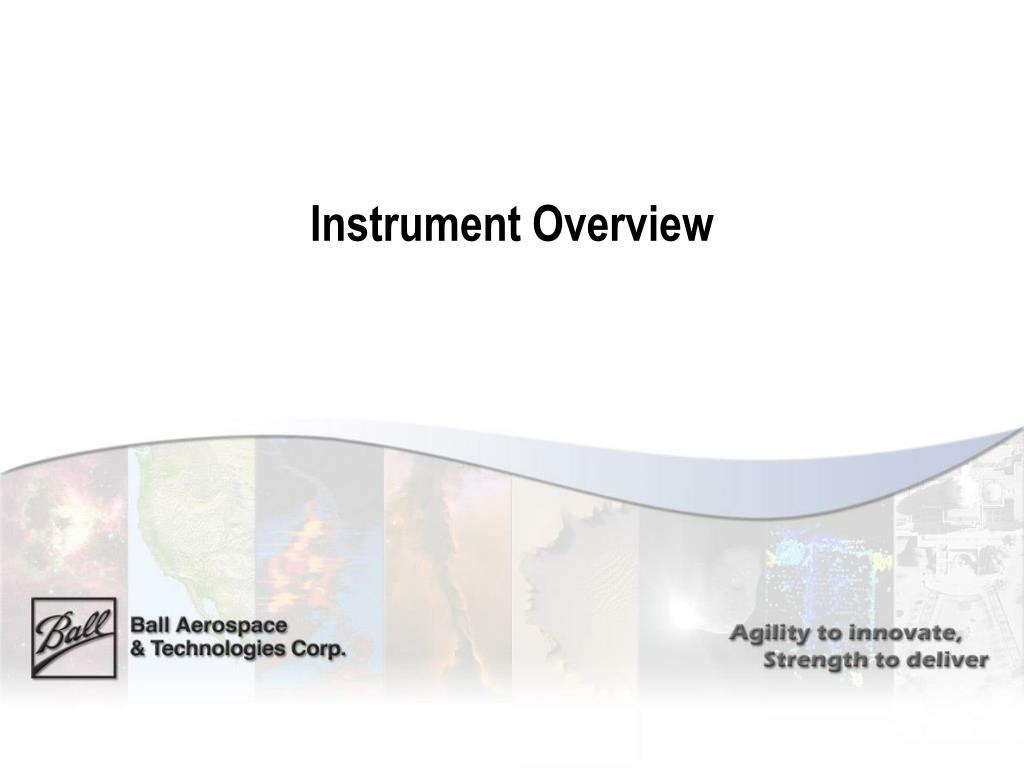 Instrument Overview

Ball

Ball Aerospace
& Technologies Corp.

Agility to innovate,
Strength to deliver